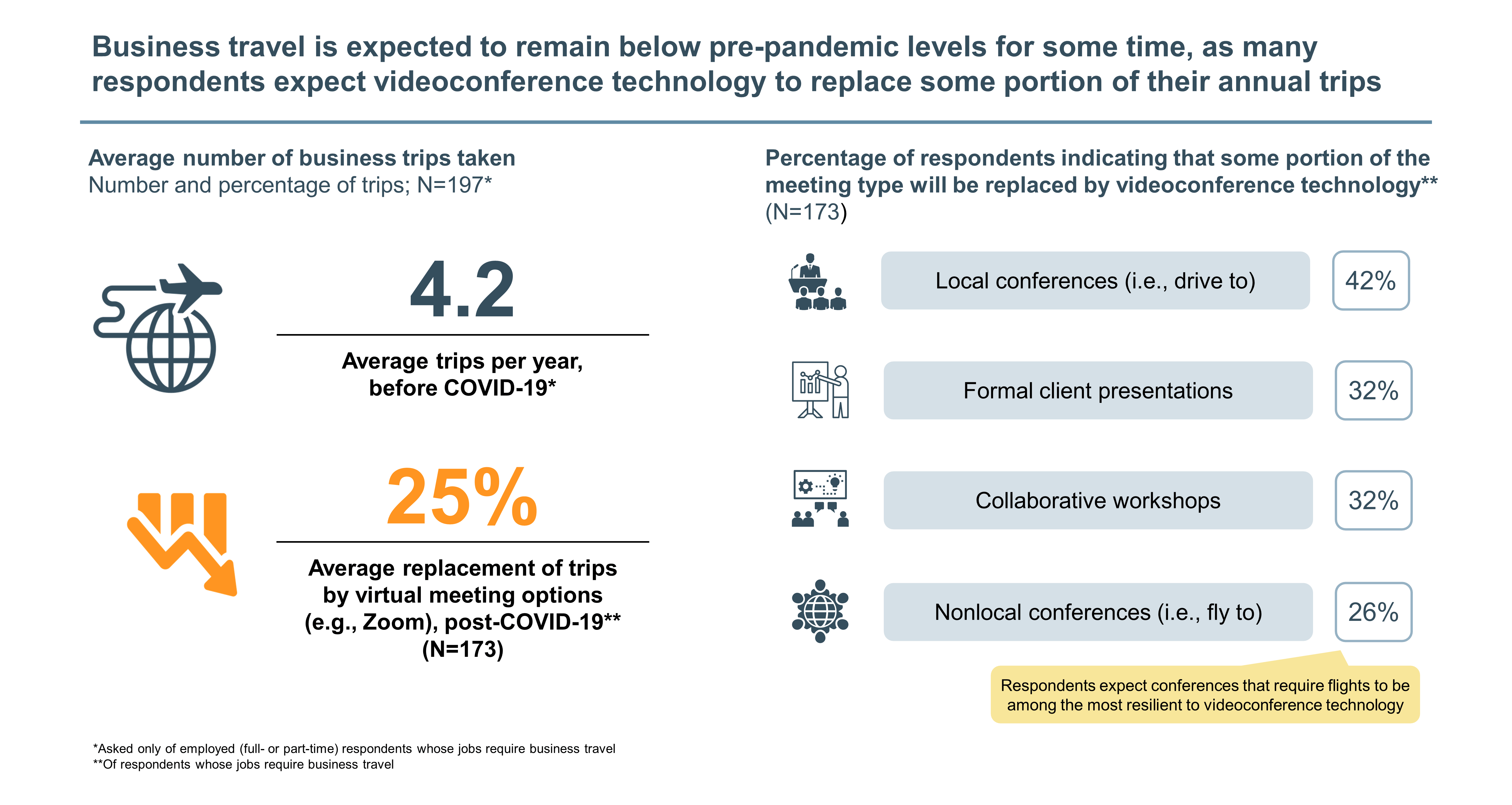 Business travel is expected to remain below pre-pandemic levels for some time, as many respondents expect videoconference technology to replace some portion of their annual trips

Average number of business trips taken
Number and percentage of trips; N=197*

4.2

Average trips per year, before COVID-19*

25%

Average replacement of trips by virtual meeting options (e.g., Zoom), post-COVID-19** (N=173)

Percentage of respondents indicating that some portion of the meeting type will be replaced by videoconference technology** (N=173)

Local conferences (i.e., drive to) 42%

Formal client presentations 32%

Collaborative workshops 32%

Nonlocal conferences (i.e., fly to) 26%

Respondents expect conferences that require flights to be among the most resilient to videoconference technology

*Asked only of employed (full- or part-time) respondents whose jobs require business travel
**Of respondents whose jobs require business travel